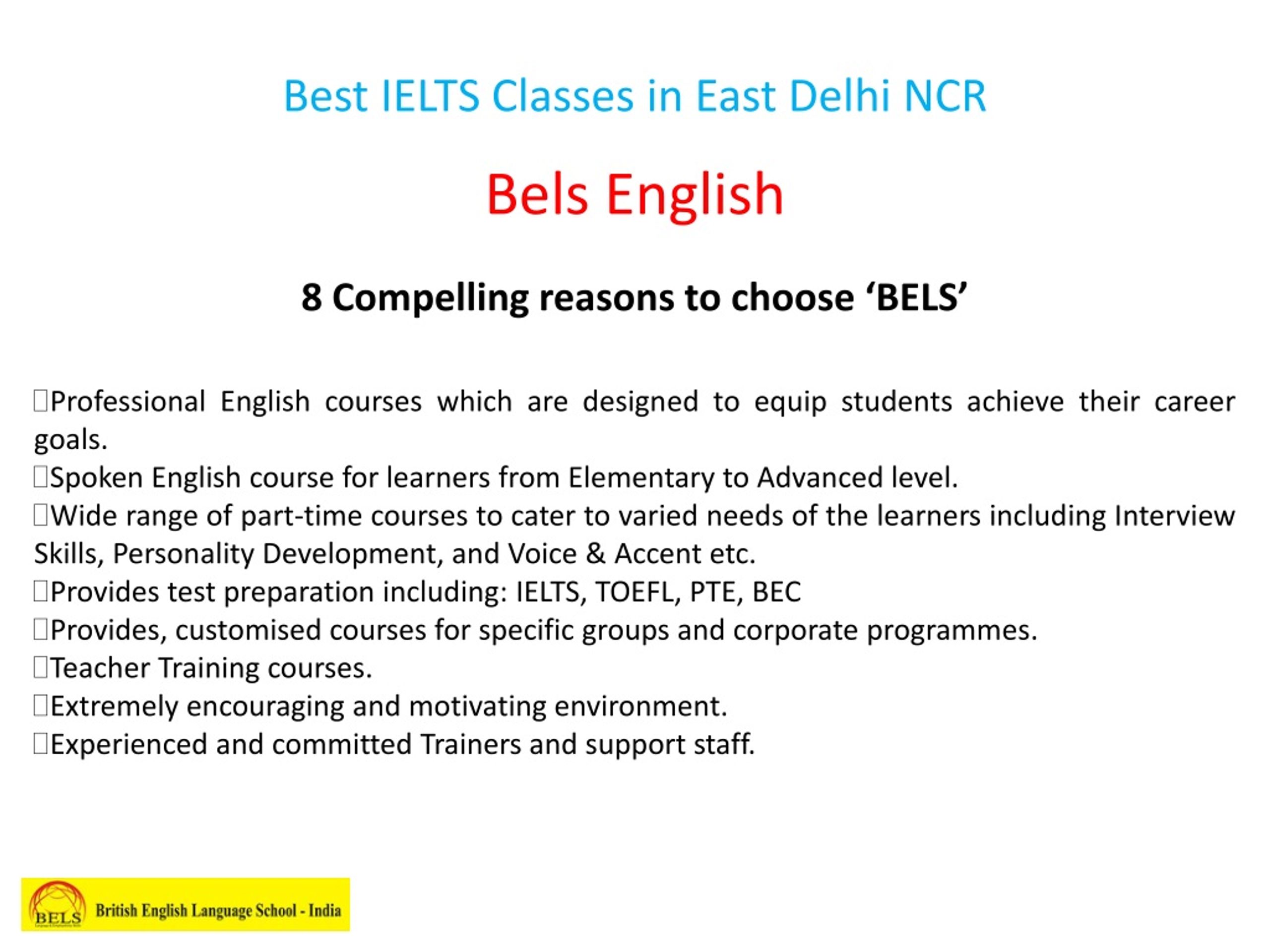 Best IELTS Classes in East Delhi NCR

Bels English

8 Compelling reasons to choose ‘BELS’

Professional English courses which are designed to equip students achieve their career goals.
Spoken English course for learners from Elementary to Advanced level.
Wide range of part-time courses to cater to varied needs of the learners including Interview Skills, Personality Development, and Voice & Accent etc.
Provides test preparation including: IELTS, TOEFL, PTE, BEC
Provides, customised courses for specific groups and corporate programmes.
Teacher Training courses.
Extremely encouraging and motivating environment.
Experienced and committed Trainers and support staff.

BELS British English Language School - India